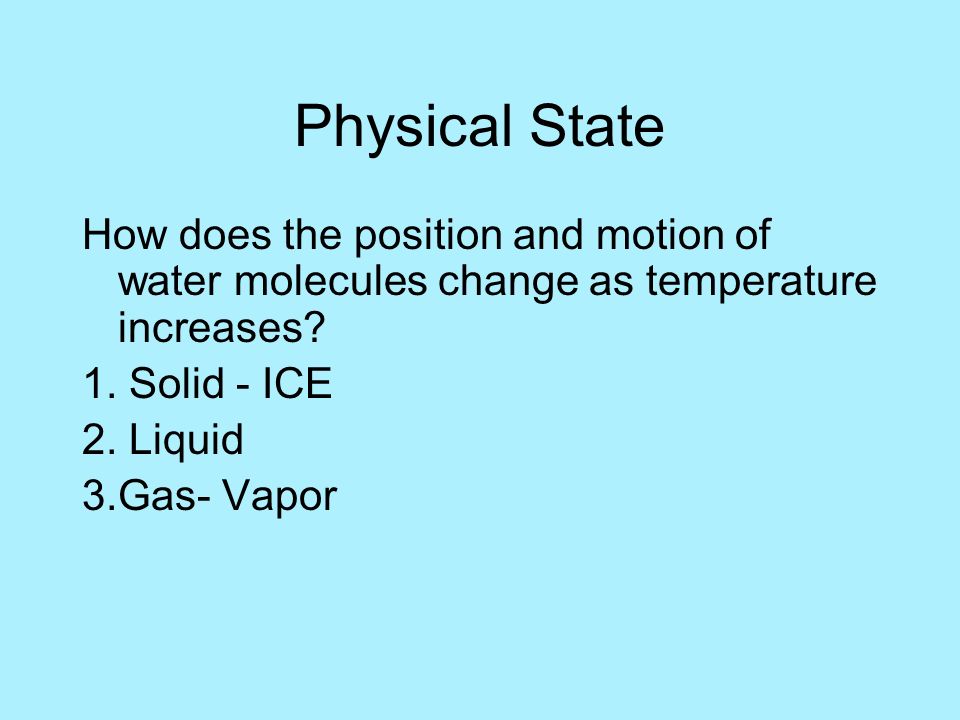 Physical State

How does the position and motion of water molecules change as temperature increases?

1. Solid - ICE

2. Liquid

3.Gas- Vapor